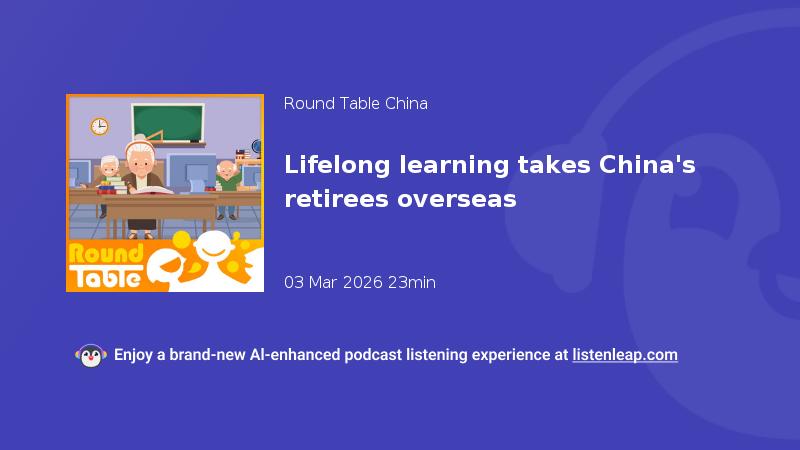 Round Table

Round Table China

Lifelong learning takes China's retirees overseas

03 Mar 2026 23min

Enjoy a brand-new AI-enhanced podcast listening experience at listenleap.com